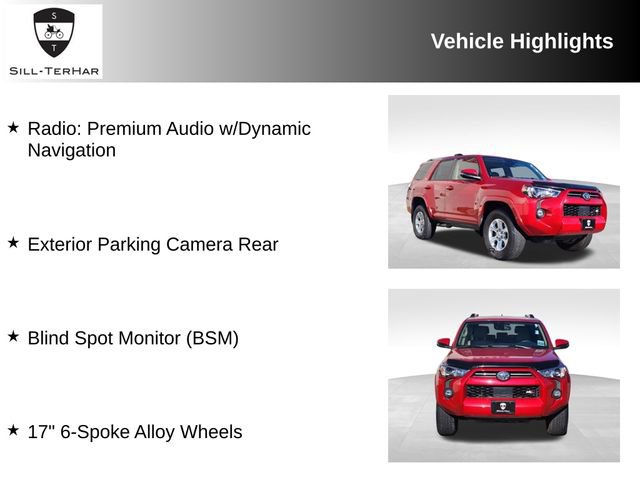 S
T
SILL-TERHAR

Vehicle Highlights

★ Radio: Premium Audio w/Dynamic Navigation

★ Exterior Parking Camera Rear

★ Blind Spot Monitor (BSM)

★ 17" 6-Spoke Alloy Wheels